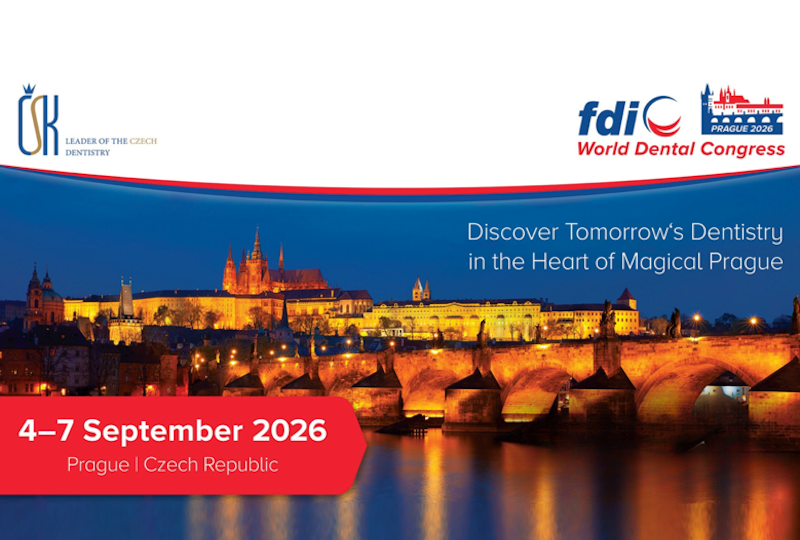 ČSK
LEADER OF THE CZECH DENTISTRY

fdi
PRAGUE 2026
World Dental Congress

Discover Tomorrow's Dentistry in the Heart of Magical Prague

4–7 September 2026
Prague | Czech Republic